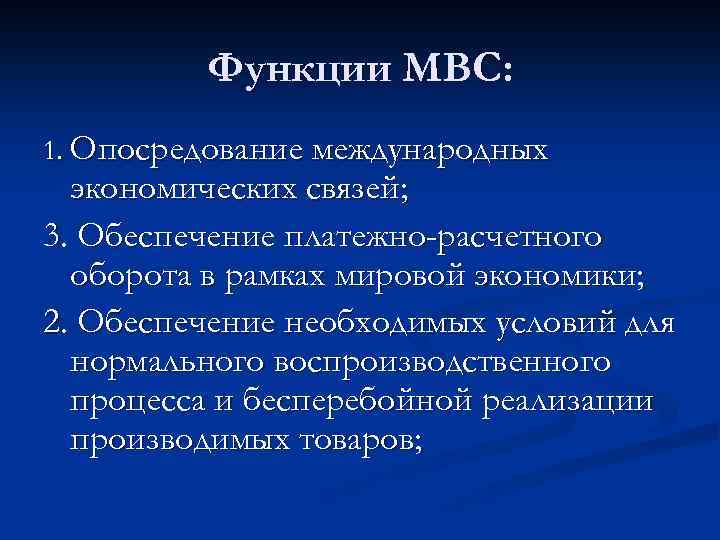 Функции МВС:

1. Опосредование международных экономических связей;

3. Обеспечение платежно-расчетного оборота в рамках мировой экономики;

2. Обеспечение необходимых условий для нормального воспроизводственного процесса и бесперебойной реализации производимых товаров;